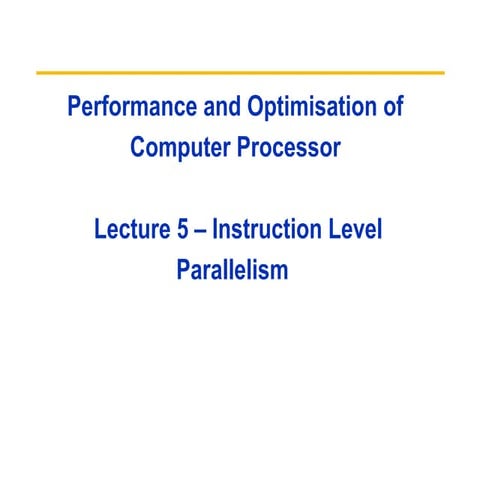 Performance and Optimisation of Computer Processor

Lecture 5 – Instruction Level Parallelism